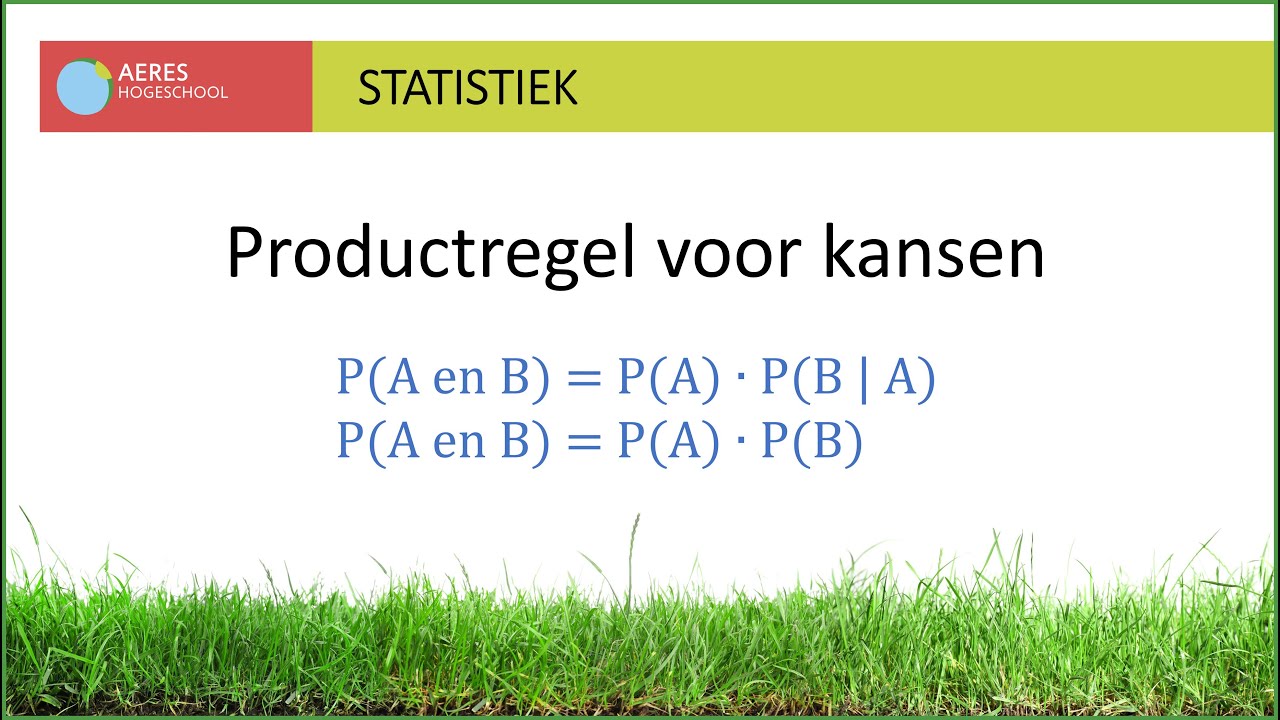 AERES
HOGESCHOOL

STATISTIEK

Productregel voor kansen

$P(A \text{ en } B) = P(A) \cdot P(B \mid A)$
$P(A \text{ en } B) = P(A) \cdot P(B)$